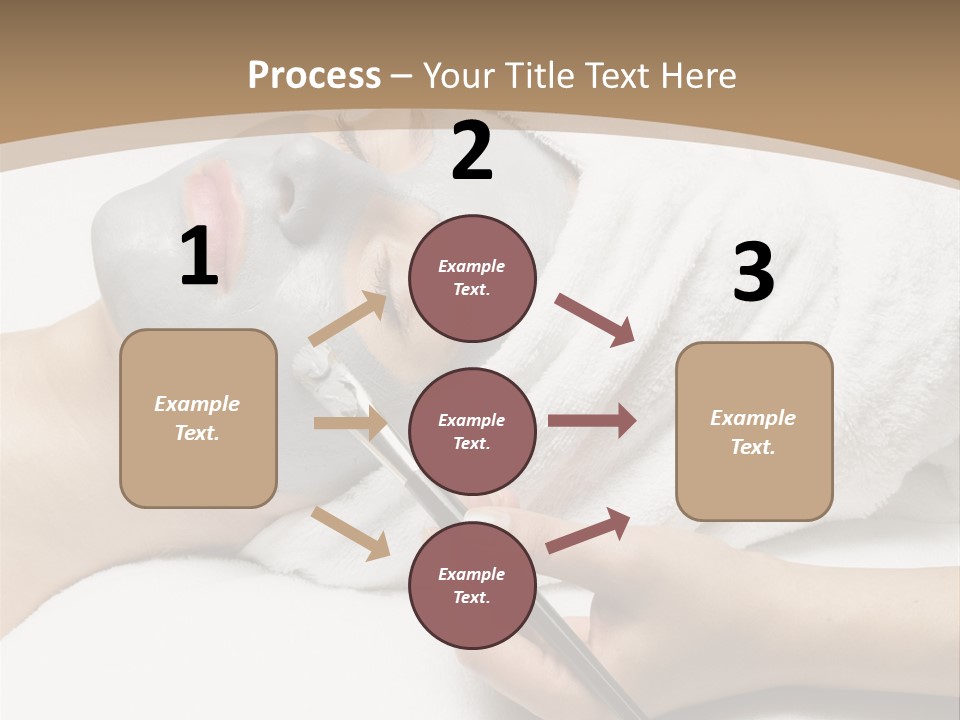 Process – Your Title Text Here

1

Example Text.

2

Example Text.

Example Text.

Example Text.

3

Example Text.